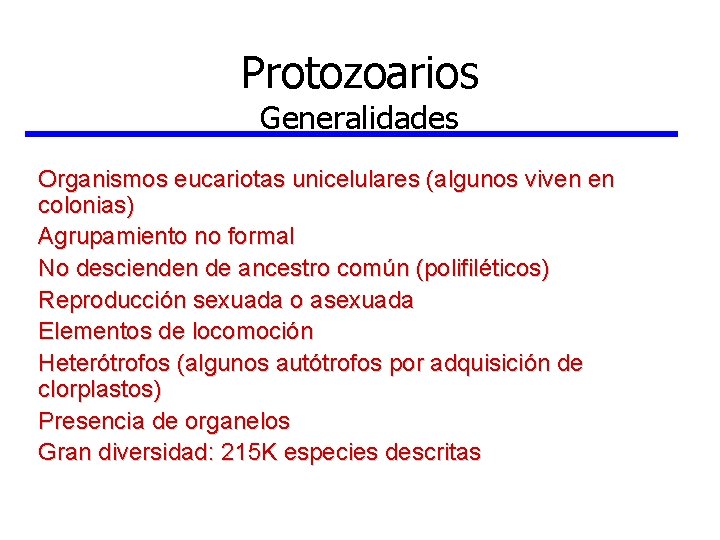 Protozoarios
Generalidades

Organismos eucariotas unicelulares (algunos viven en colonias)
Agrupamiento no formal
No descienden de ancestro común (polifiléticos)
Reproducción sexuada o asexuada
Elementos de locomoción
Heterótrofos (algunos autótrofos por adquisición de clorplastos)
Presencia de organelos
Gran diversidad: 215K especies descritas